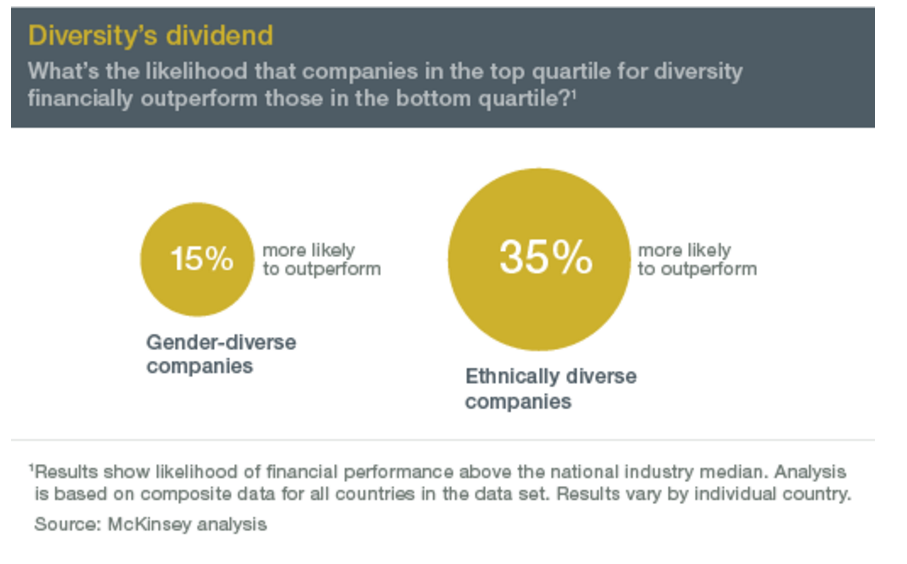 Diversity's dividend
What's the likelihood that companies in the top quartile for diversity financially outperform those in the bottom quartile?$^1$

15% more likely to outperform

Gender-diverse companies

35% more likely to outperform

Ethnically diverse companies

$^1$Results show likelihood of financial performance above the national industry median. Analysis is based on composite data for all countries in the data set. Results vary by individual country.

Source: McKinsey analysis